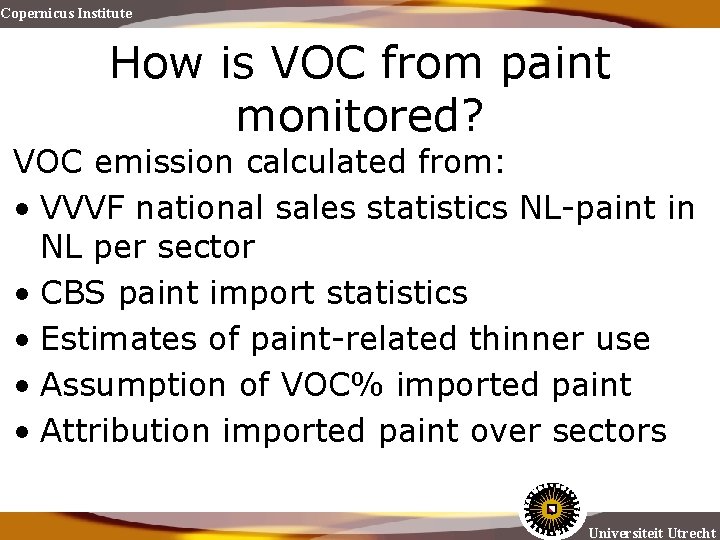 Copernicus Institute

How is VOC from paint monitored?

VOC emission calculated from:

• VVVF national sales statistics NL-paint in NL per sector
• CBS paint import statistics
• Estimates of paint-related thinner use
• Assumption of VOC% imported paint
• Attribution imported paint over sectors

Universiteit Utrecht